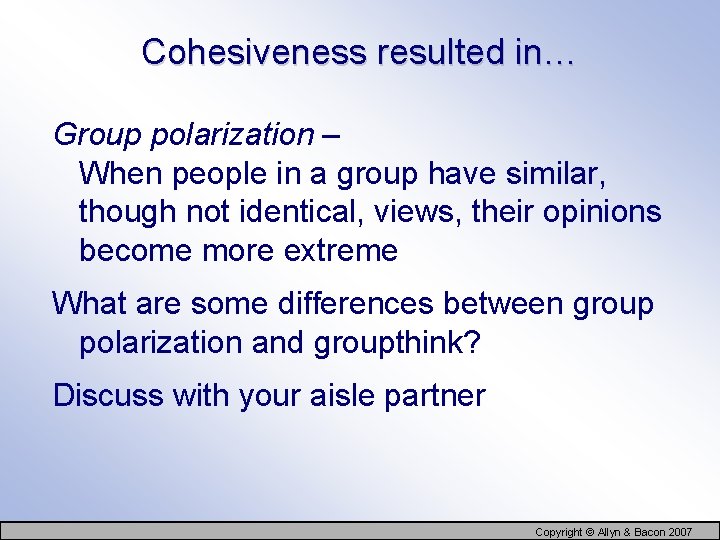 Cohesiveness resulted in…

Group polarization –
When people in a group have similar, though not identical, views, their opinions become more extreme

What are some differences between group polarization and groupthink?

Discuss with your aisle partner

Copyright © Allyn & Bacon 2007